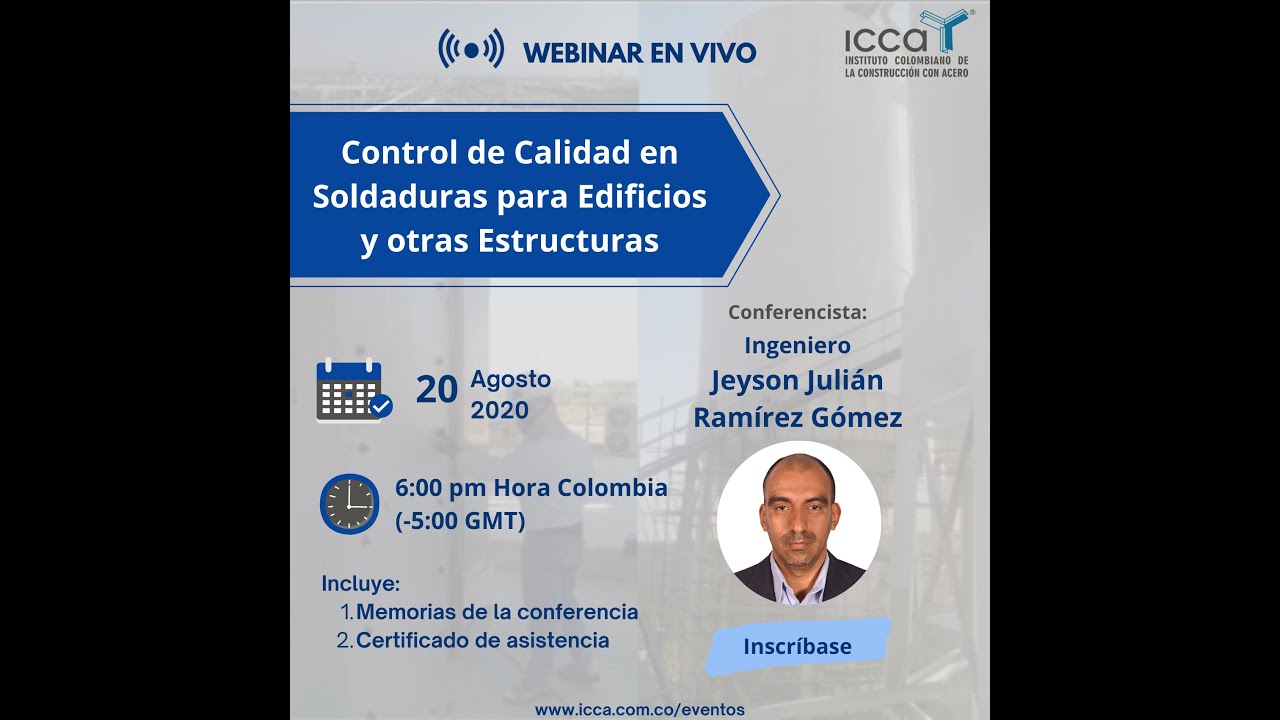 WEBINAR EN VIVO

ICCA
INSTITUTO COLOMBIANO DE LA CONSTRUCCIÓN CON ACERO

Control de Calidad en Soldaduras para Edificios y otras Estructuras

Conferencista:
Ingeniero
Jeyson Julián Ramírez Gómez

20 Agosto 2020

6:00 pm Hora Colombia (-5:00 GMT)

Incluye:
1. Memorias de la conferencia
2. Certificado de asistencia

Inscríbase

www.icca.com.co/eventos